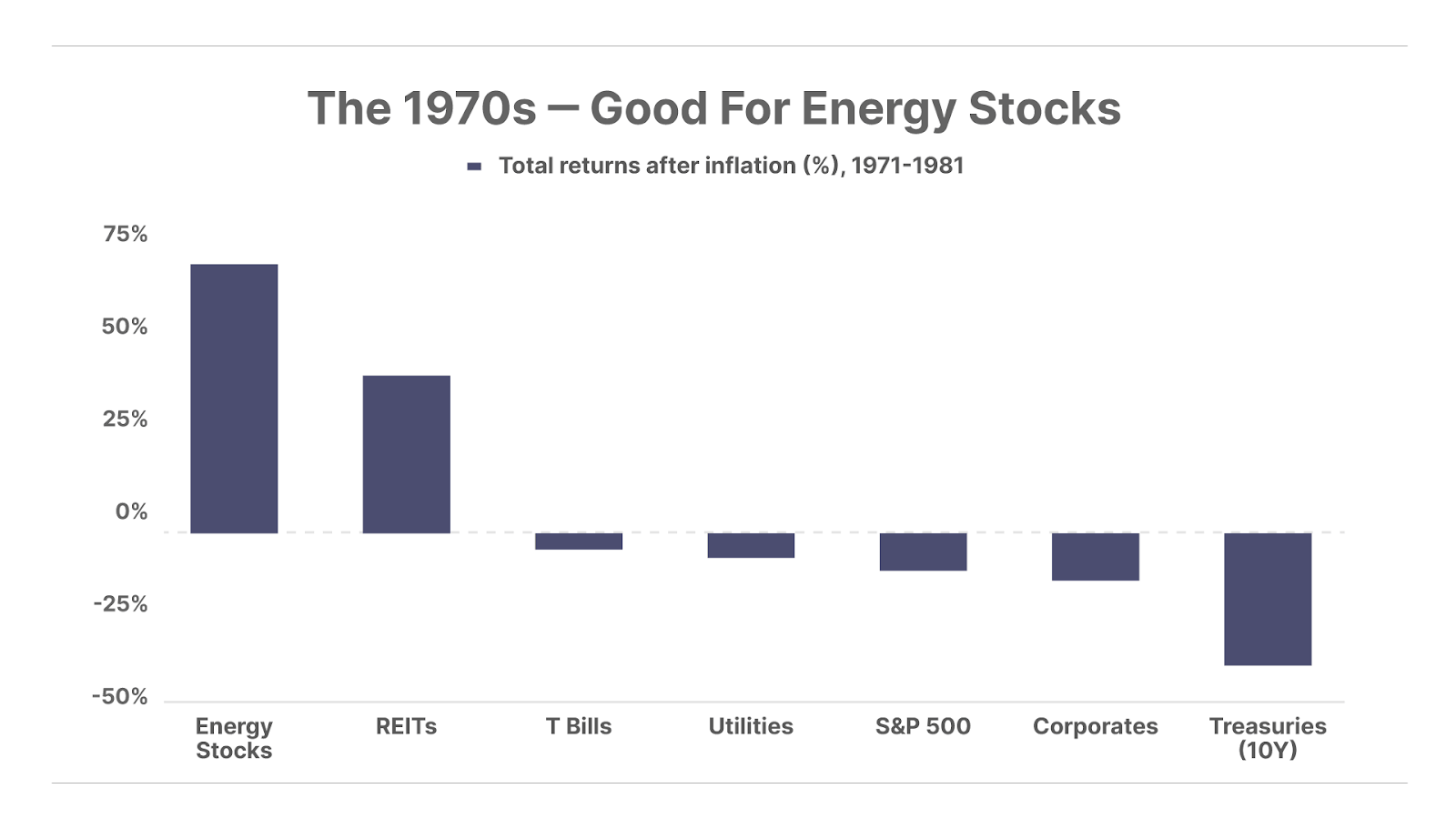 The 1970s — Good For Energy Stocks

Total returns after inflation (%), 1971-1981

75%
50%
25%
0%
-25%
-50%

Energy Stocks
REITs
T Bills
Utilities
S&P 500
Corporates
Treasuries (10Y)